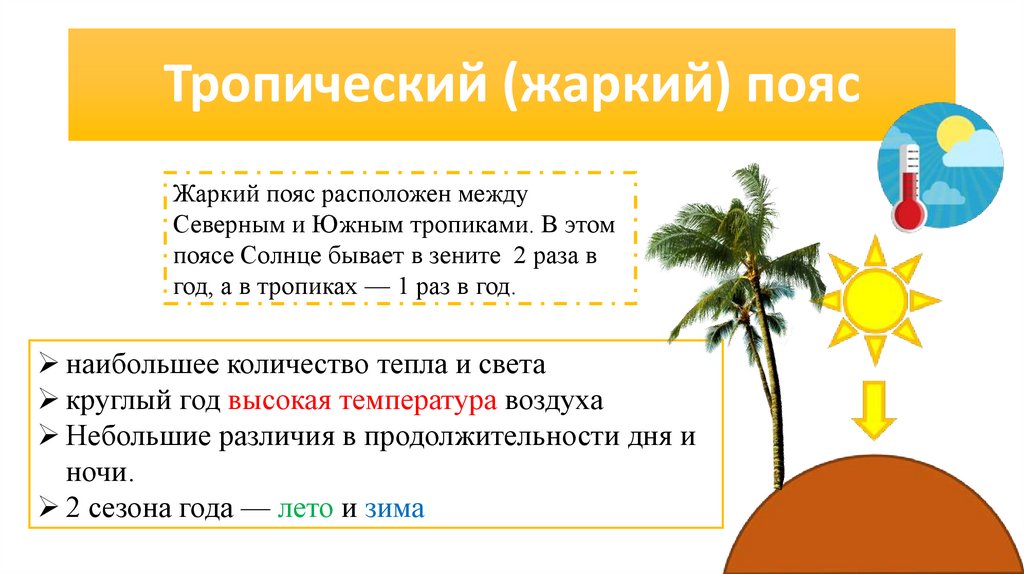 Тропический (жаркий) пояс

Жаркий пояс расположен между Северным и Южным тропиками. В этом поясе Солнце бывает в зените 2 раза в год, а в тропиках — 1 раз в год.

➢ наибольшее количество тепла и света
➢ круглый год высокая температура воздуха
➢ Небольшие различия в продолжительности дня и ночи.
➢ 2 сезона года — лето и зима